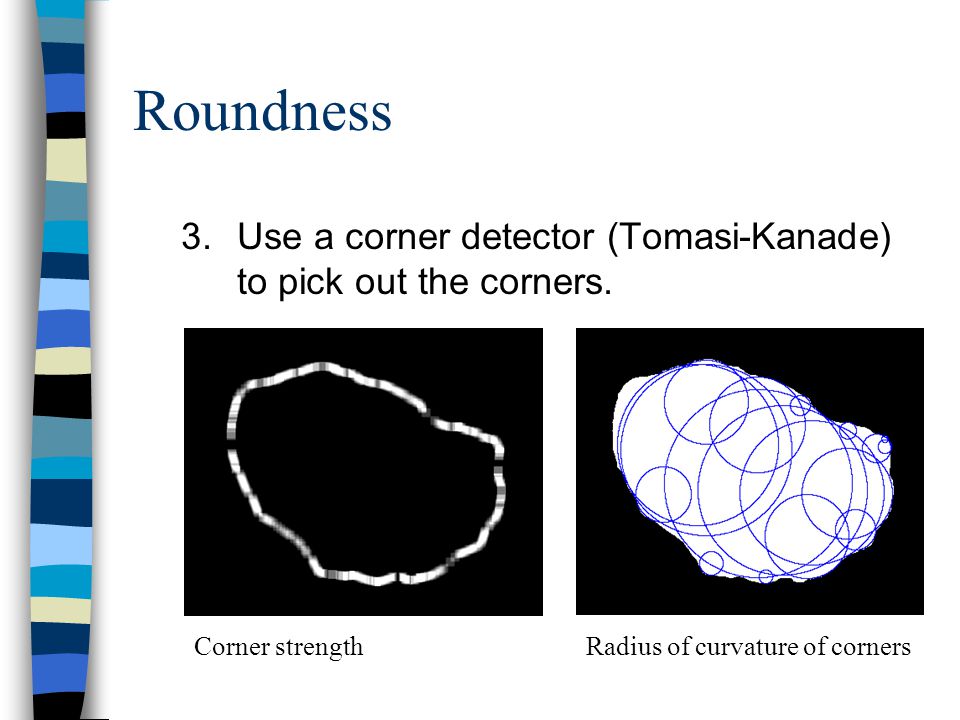 Roundness

3. Use a corner detector (Tomasi-Kanade) to pick out the corners.

Corner strength

Radius of curvature of corners